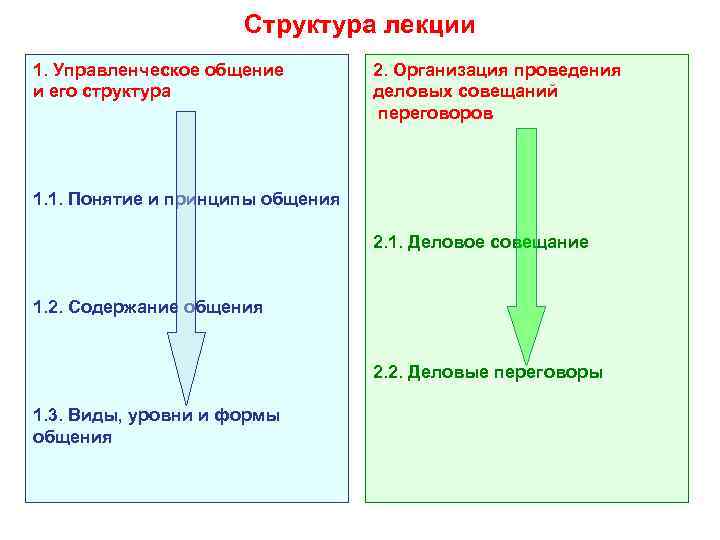 Структура лекции

1. Управленческое общение и его структура

1.1. Понятие и принципы общения

1.2. Содержание общения

1.3. Виды, уровни и формы общения

2. Организация проведения деловых совещаний переговоров

2.1. Деловое совещание

2.2. Деловые переговоры